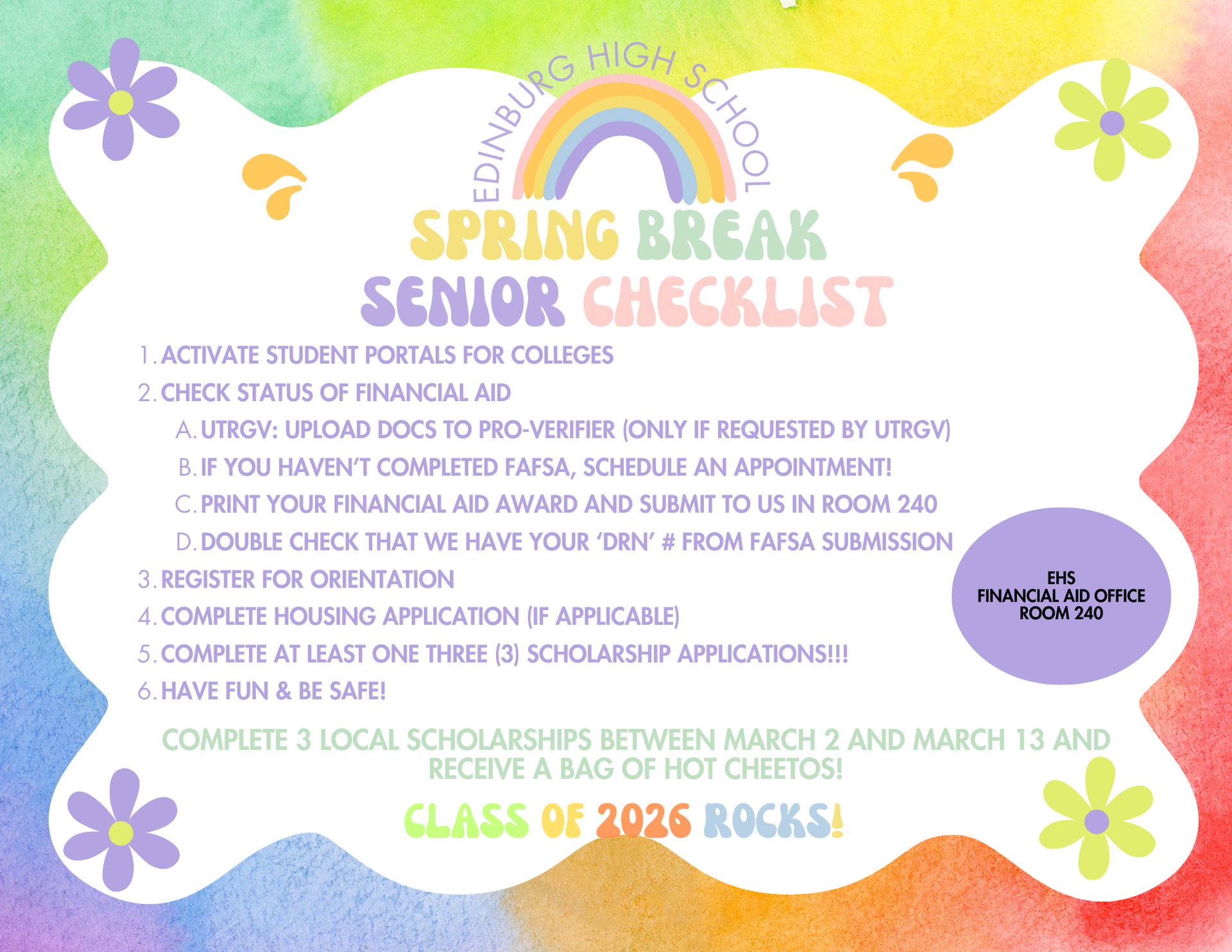 EDINBURG HIGH SCHOOL

SPRING BREAK
SENIOR CHECKLIST

1. ACTIVATE STUDENT PORTALS FOR COLLEGES
2. CHECK STATUS OF FINANCIAL AID
A. UTRGV: UPLOAD DOCS TO PRO-VERIFIER (ONLY IF REQUESTED BY UTRGV)
B. IF YOU HAVEN'T COMPLETED FAFSA, SCHEDULE AN APPOINTMENT!
C. PRINT YOUR FINANCIAL AID AWARD AND SUBMIT TO US IN ROOM 240
D. DOUBLE CHECK THAT WE HAVE YOUR 'DRN' # FROM FAFSA SUBMISSION
3. REGISTER FOR ORIENTATION
4. COMPLETE HOUSING APPLICATION (IF APPLICABLE)
5. COMPLETE AT LEAST ONE THREE (3) SCHOLARSHIP APPLICATIONS!!!
6. HAVE FUN & BE SAFE!

EHS
FINANCIAL AID OFFICE
ROOM 240

COMPLETE 3 LOCAL SCHOLARSHIPS BETWEEN MARCH 2 AND MARCH 13 AND RECEIVE A BAG OF HOT CHEETOS!

CLASS OF 2026 ROCKS!